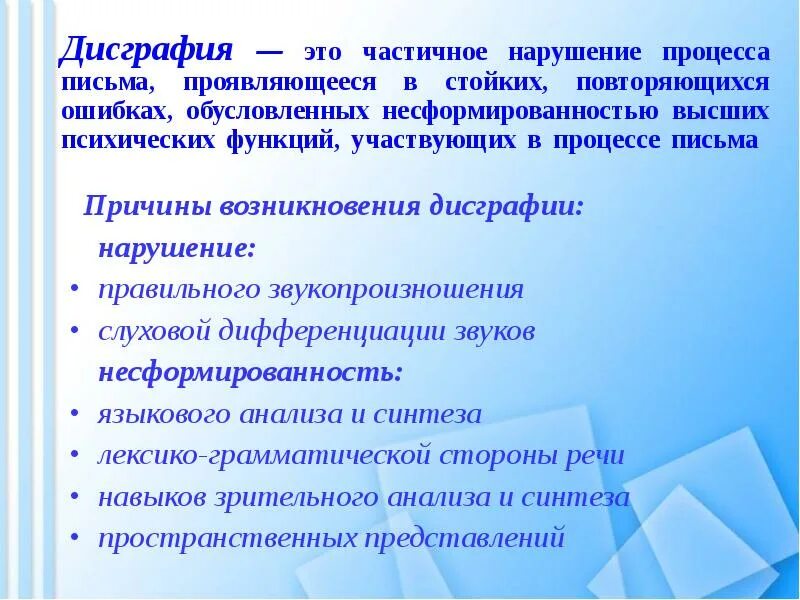 Дисграфия — это частичное нарушение процесса письма, проявляющееся в стойких, повторяющихся ошибках, обусловленных несформированностью высших психических функций, участвующих в процессе письма

Причины возникновения дисграфии:

нарушение:

• правильного звукопроизношения
• слуховой дифференциации звуков

несформированность:

• языкового анализа и синтеза
• лексико-грамматической стороны речи
• навыков зрительного анализа и синтеза
• пространственных представлений